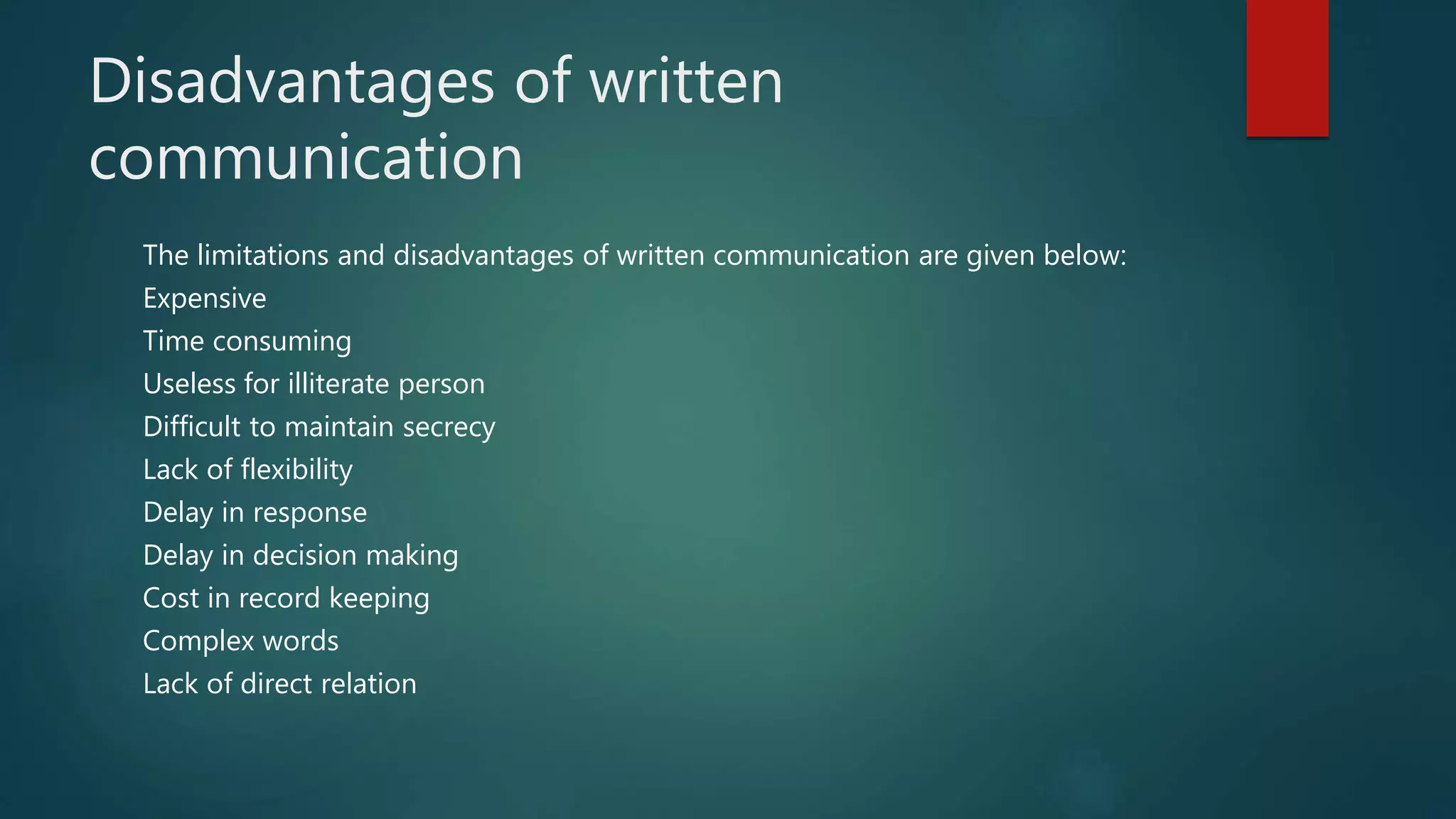 Disadvantages of written communication

The limitations and disadvantages of written communication are given below:
Expensive
Time consuming
Useless for illiterate person
Difficult to maintain secrecy
Lack of flexibility
Delay in response
Delay in decision making
Cost in record keeping
Complex words
Lack of direct relation